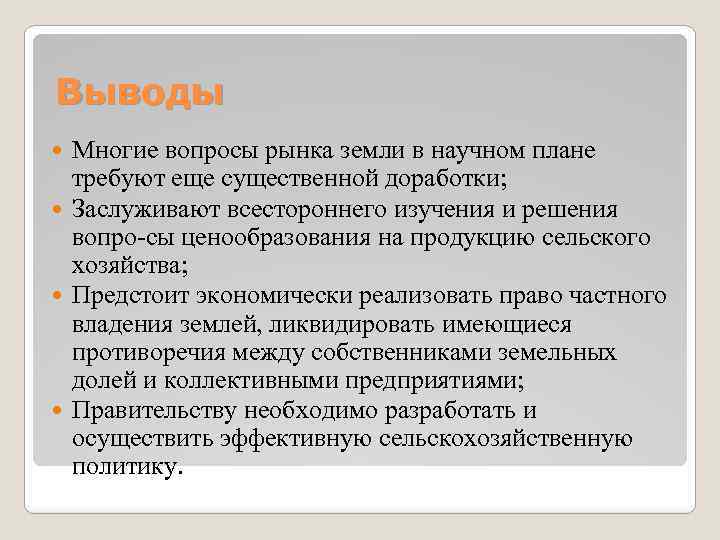 Выводы

Многие вопросы рынка земли в научном плане требуют еще существенной доработки;

Заслуживают всестороннего изучения и решения вопро-сы ценообразования на продукцию сельского хозяйства;

Предстоит экономически реализовать право частного владения землей, ликвидировать имеющиеся противоречия между собственниками земельных долей и коллективными предприятиями;

Правительству необходимо разработать и осуществить эффективную сельскохозяйственную политику.